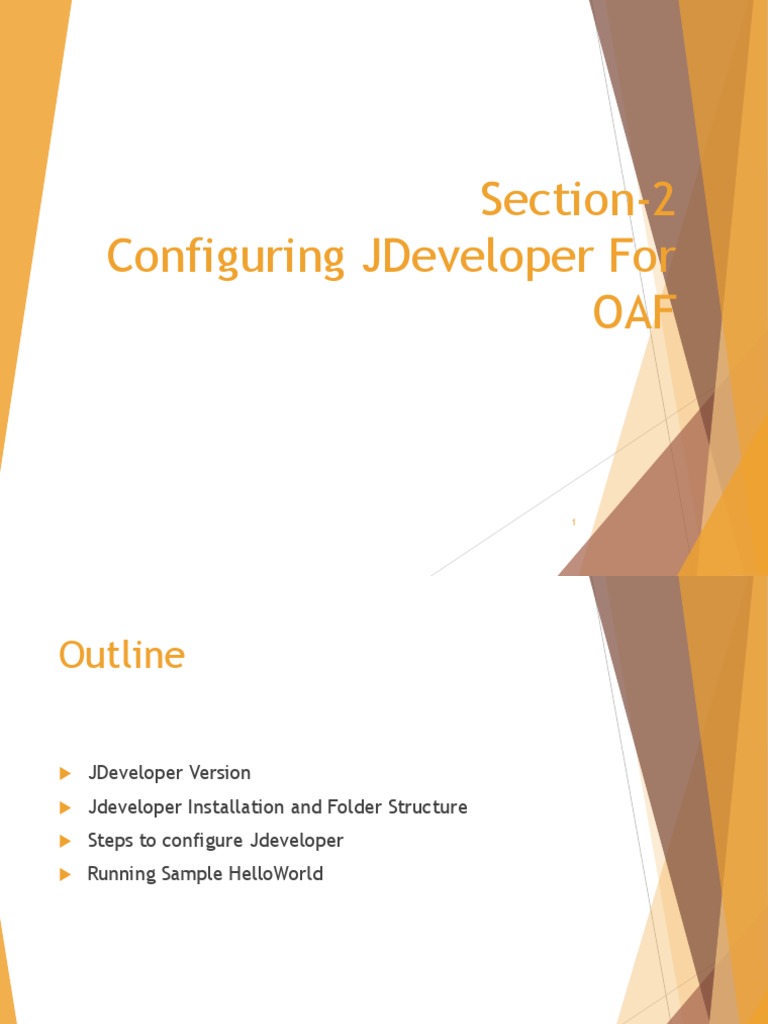 Section-2
Configuring JDeveloper For OAF

1

Outline

JDeveloper Version
Jdeveloper Installation and Folder Structure
Steps to configure Jdeveloper
Running Sample HelloWorld